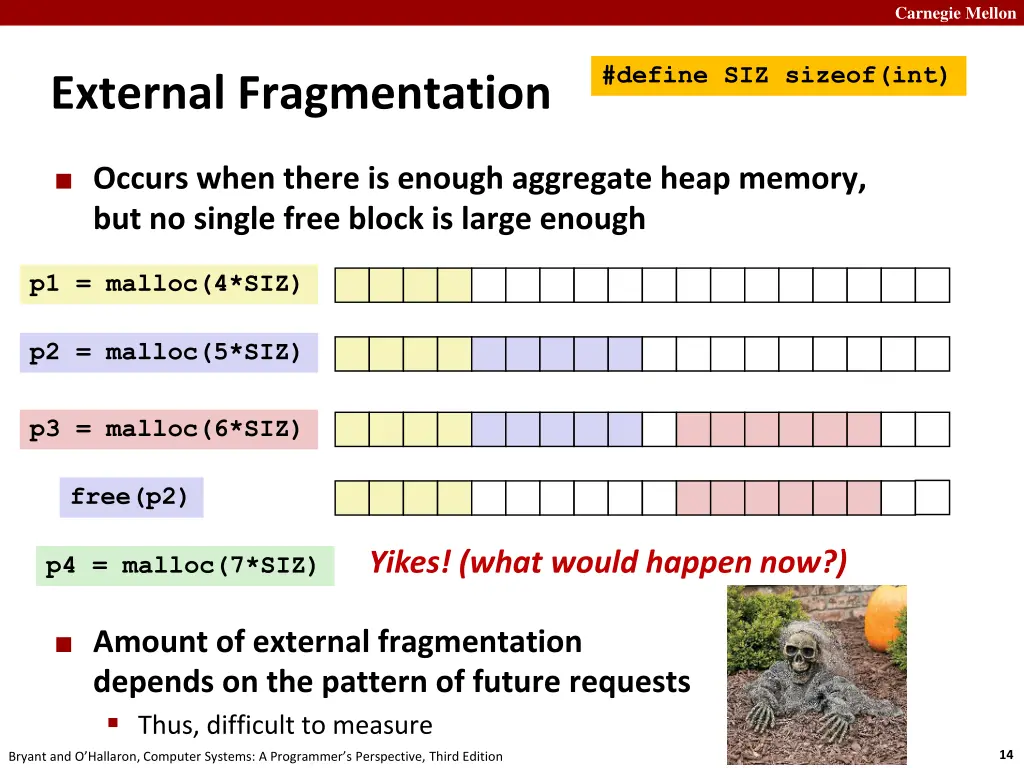 Carnegie Mellon

External Fragmentation

#define SIZ sizeof(int)

Occurs when there is enough aggregate heap memory, but no single free block is large enough

p1 = malloc(4*SIZ)

p2 = malloc(5*SIZ)

p3 = malloc(6*SIZ)

free(p2)

p4 = malloc(7*SIZ)

Yikes! (what would happen now?)

Amount of external fragmentation depends on the pattern of future requests

Thus, difficult to measure

Bryant and O'Hallaron, Computer Systems: A Programmer's Perspective, Third Edition

14